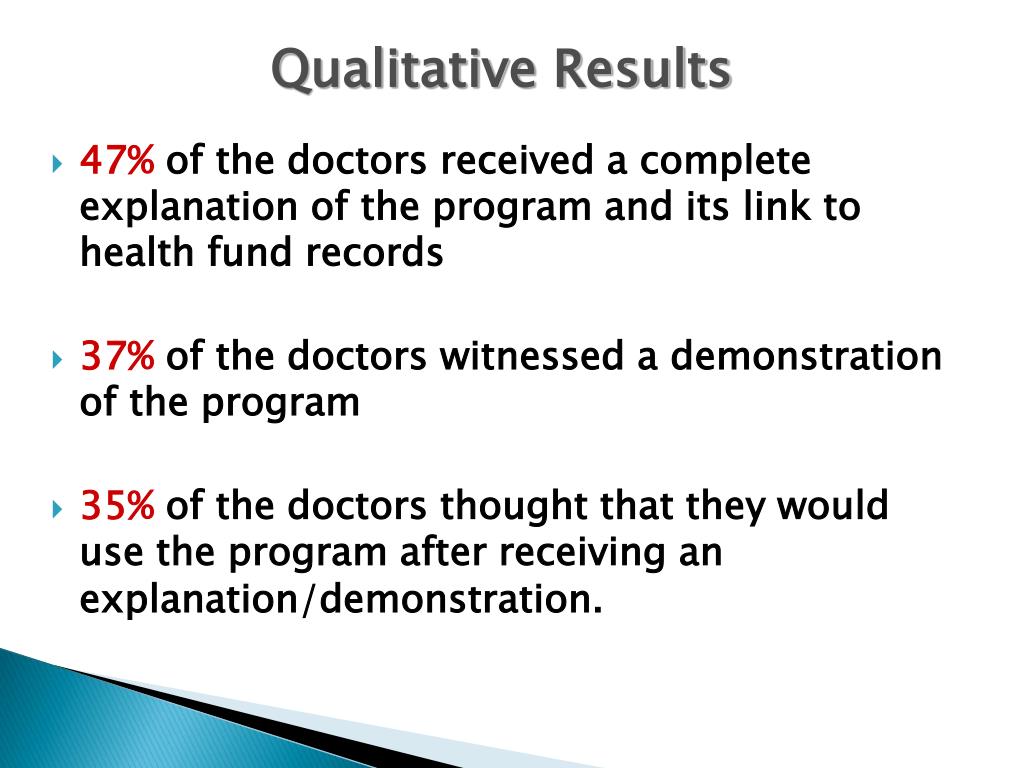 Qualitative Results

47% of the doctors received a complete explanation of the program and its link to health fund records

37% of the doctors witnessed a demonstration of the program

35% of the doctors thought that they would use the program after receiving an explanation/demonstration.